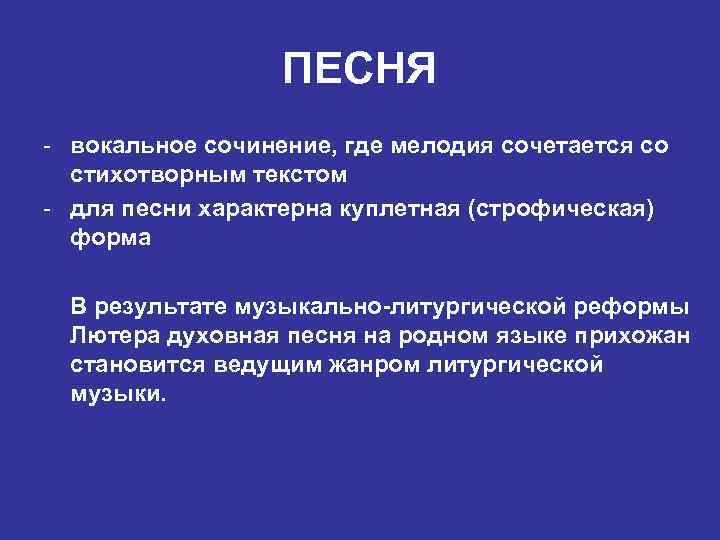 ПЕСНЯ

- вокальное сочинение, где мелодия сочетается со стихотворным текстом
- для песни характерна куплетная (строфическая) форма

В результате музыкально-литургической реформы Лютера духовная песня на родном языке прихожан становится ведущим жанром литургической музыки.